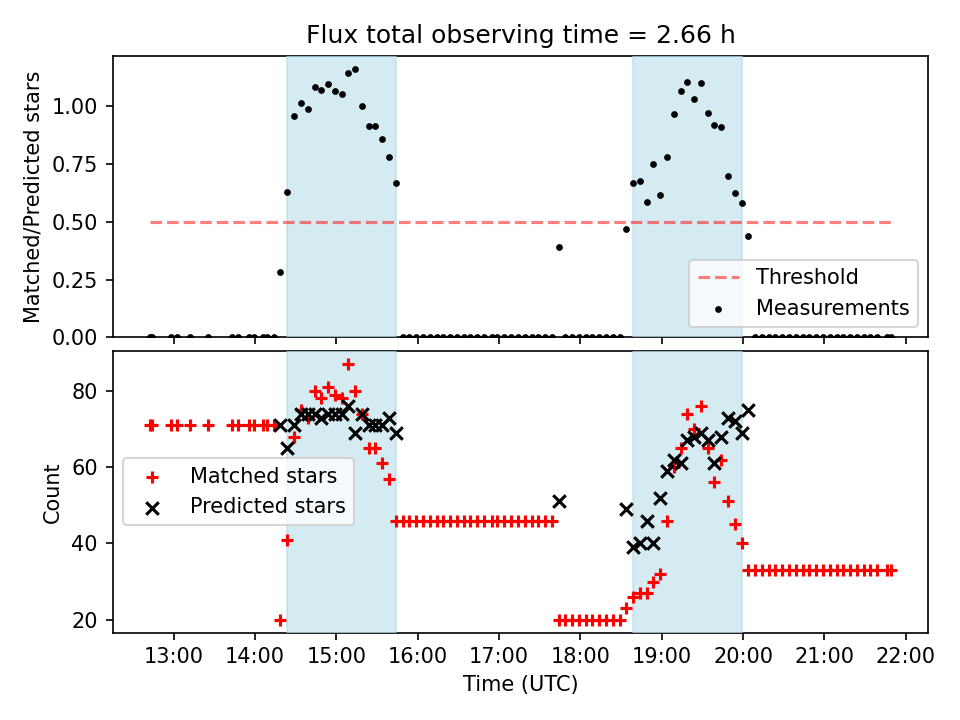 Flux total observing time = 2.66 h

Matched/Predicted stars

1.00
0.75
0.50
0.25
0.00

Threshold
Measurements

Count

80
60
40
20

Matched stars
Predicted stars

13:00 14:00 15:00 16:00 17:00 18:00 19:00 20:00 21:00 22:00

Time (UTC)